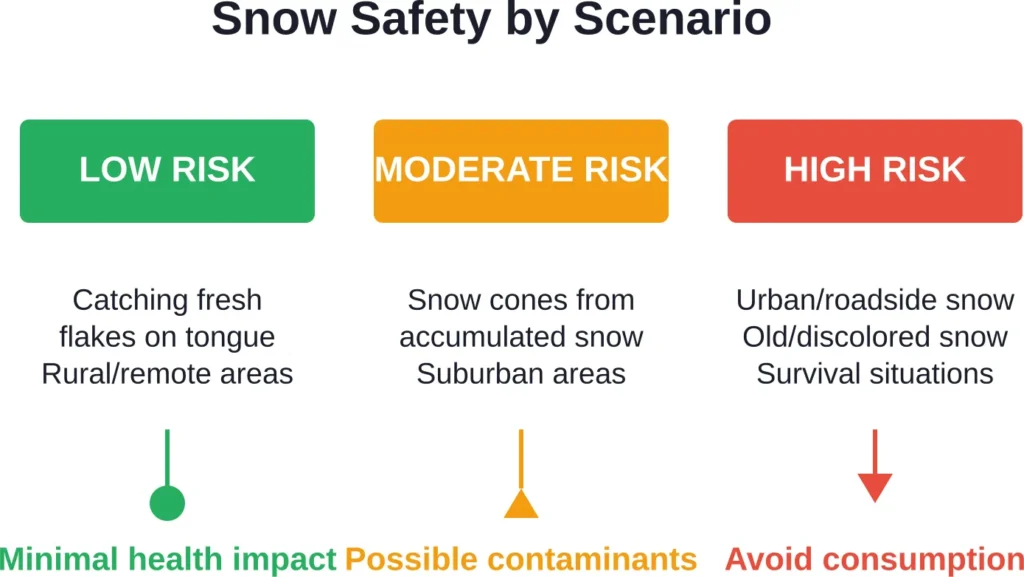 Snow Safety by Scenario

LOW RISK

Catching fresh flakes on tongue
Rural/remote areas

Minimal health impact

MODERATE RISK

Snow cones from accumulated snow
Suburban areas

Possible contaminants

HIGH RISK

Urban/roadside snow
Old/discolored snow
Survival situations

Avoid consumption